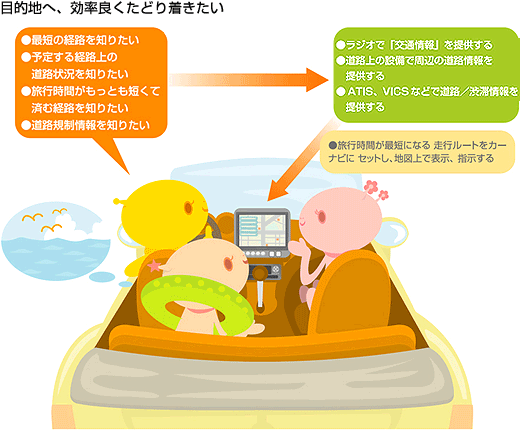 目的地へ、効率良くたどり着きたい

●最短の経路を知りたい
●予定する経路上の道路状況を知りたい
●旅行時間がもっとも短くて済む経路を知りたい
●道路規制情報を知りたい

●ラジオで「交通情報」を提供する
●道路上の設備で周辺の道路情報を提供する
●ATIS、VICSなどで道路／渋滞情報を提供する

●旅行時間が最短になる 走行ルートをカーナビに セットし、地図上で表示、指示する